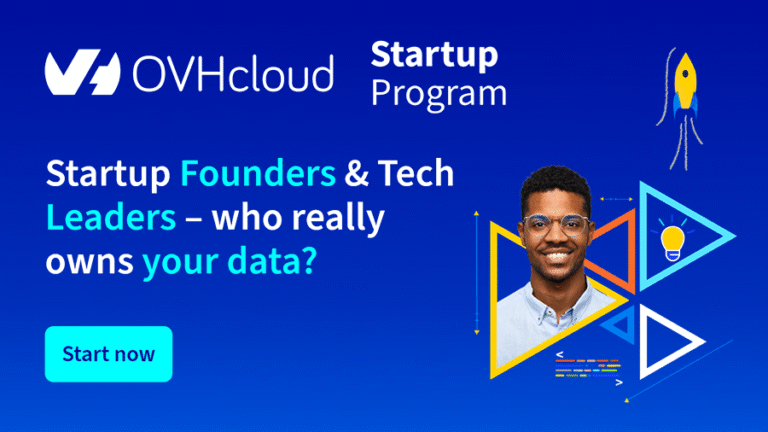 OVHcloud

Startup Program

Startup Founders & Tech Leaders – who really owns your data?

Start now